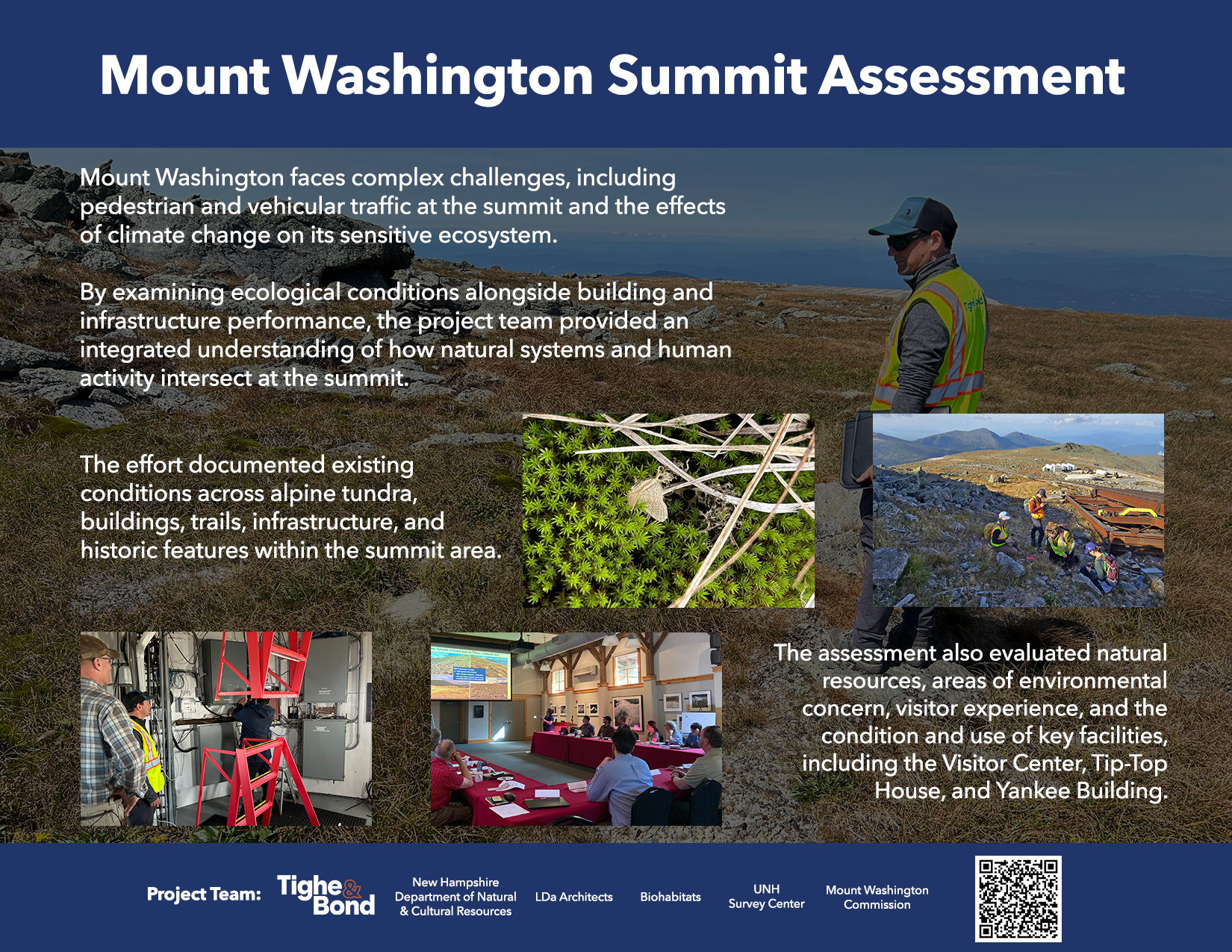 Mount Washington Summit Assessment

Mount Washington faces complex challenges, including pedestrian and vehicular traffic at the summit and the effects of climate change on its sensitive ecosystem.

By examining ecological conditions alongside building and infrastructure performance, the project team provided an integrated understanding of how natural systems and human activity intersect at the summit.

The effort documented existing conditions across alpine tundra, buildings, trails, infrastructure, and historic features within the summit area.

The assessment also evaluated natural resources, areas of environmental concern, visitor experience, and the condition and use of key facilities, including the Visitor Center, Tip-Top House, and Yankee Building.

Project Team: Tighe & Bond New Hampshire Department of Natural & Cultural Resources LDa Architects Biohabitats UNH Survey Center Mount Washington Commission